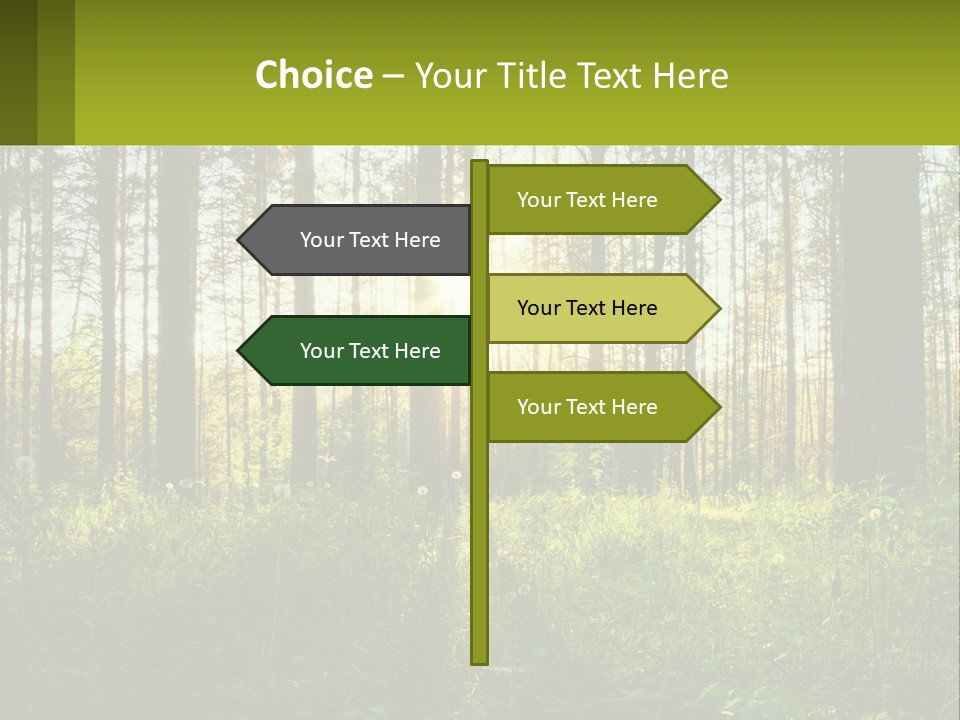 Choice – Your Title Text Here

Your Text Here

Your Text Here

Your Text Here

Your Text Here

Your Text Here